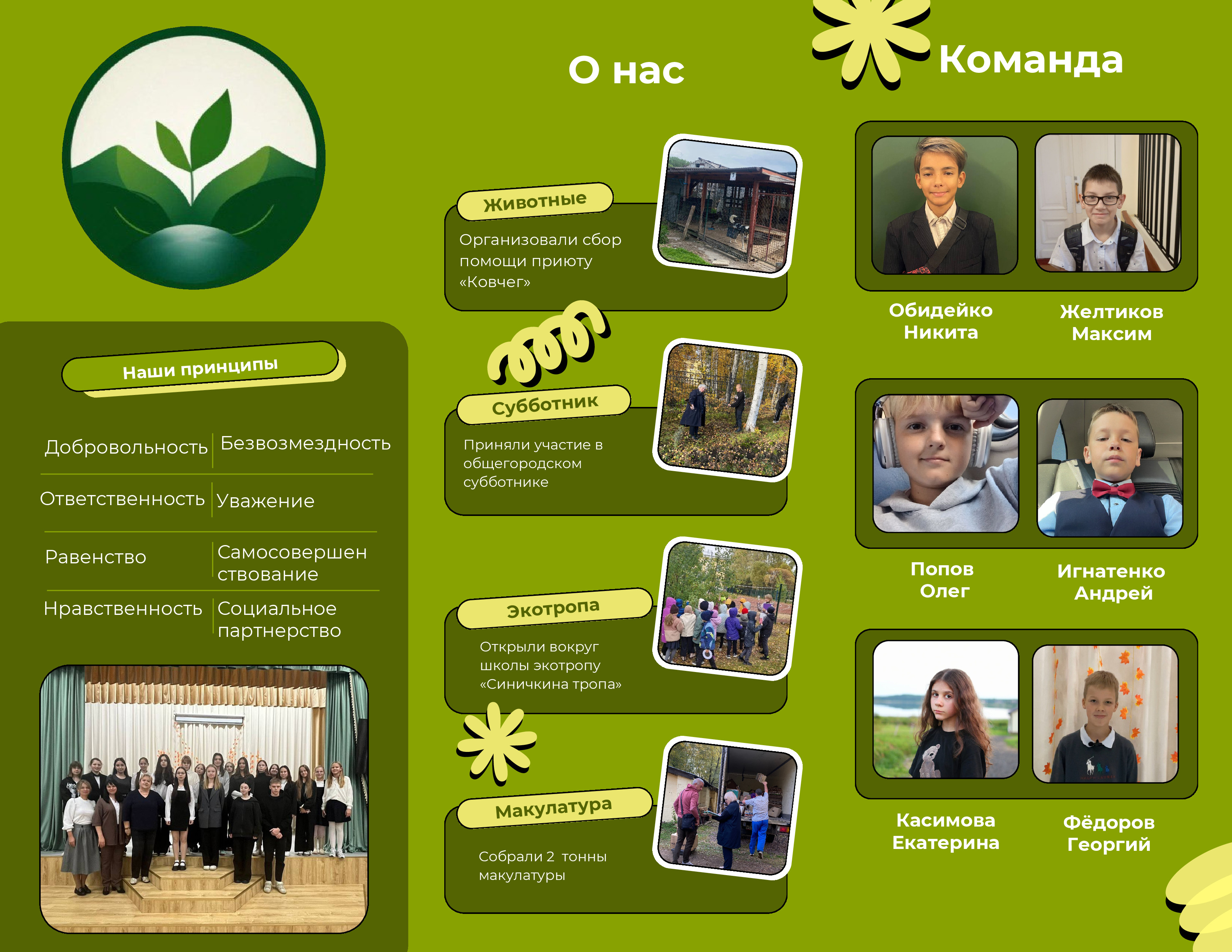 Наши принципы

| Добровольность | Безвозмездность |
|---|---|
| Ответственность | Уважение |
| Равенство | Самосовершенствование |
| Нравственность | Социальное партнерство |

О нас

Животные
Организовали сбор помощи приюту «Ковчег»

Субботник
Приняли участие в общегородском субботнике

Экотропа
Открыли вокруг школы экотропу «Синичкина тропа»

Макулатура
Собрали 2 тонны макулатуры

Команда

Обидейко Никита

Желтиков Максим

Попов Олег

Игнатенко Андрей

Касимова Екатерина

Фёдоров Георгий